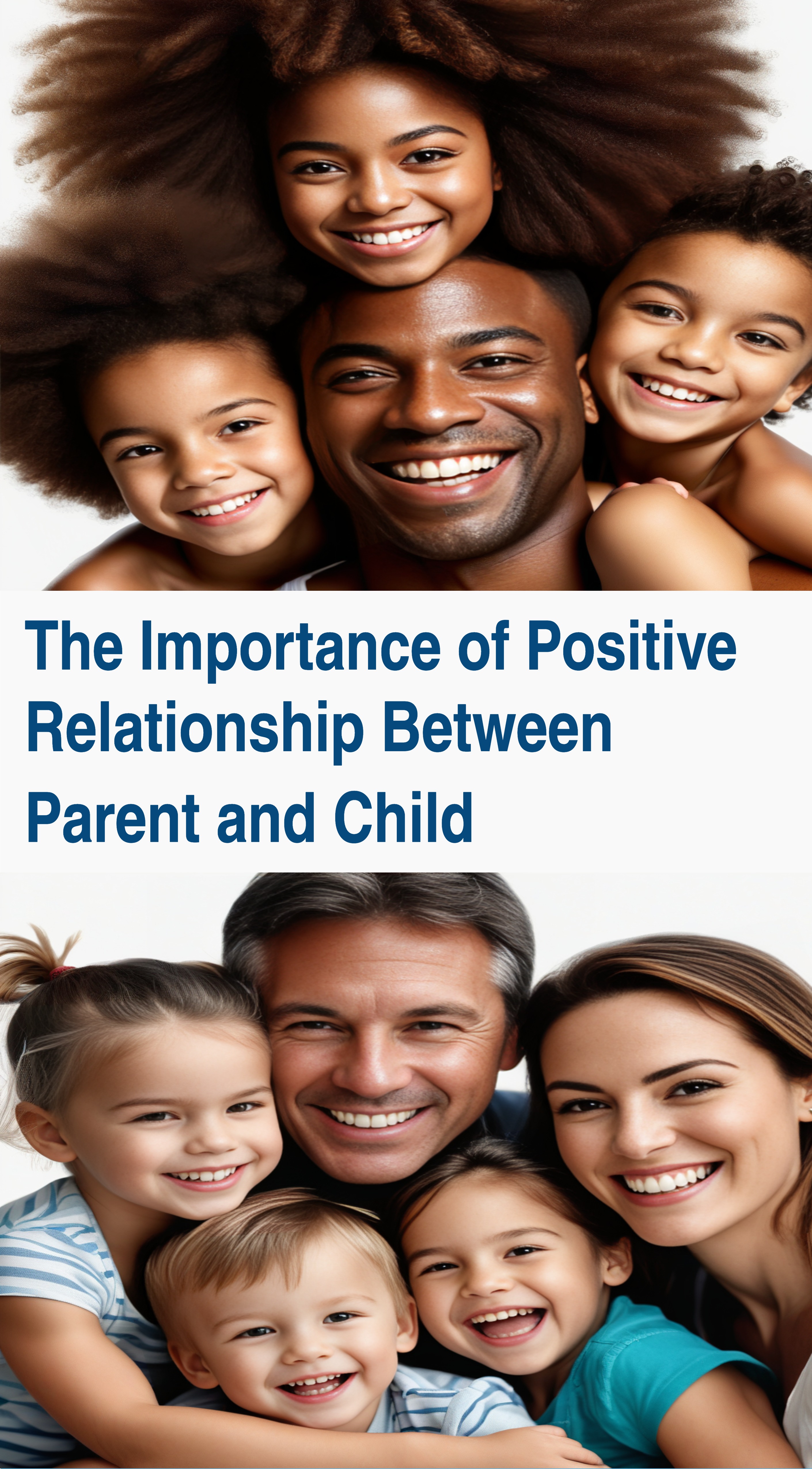 The Importance of Positive Relationship Between Parent and Child